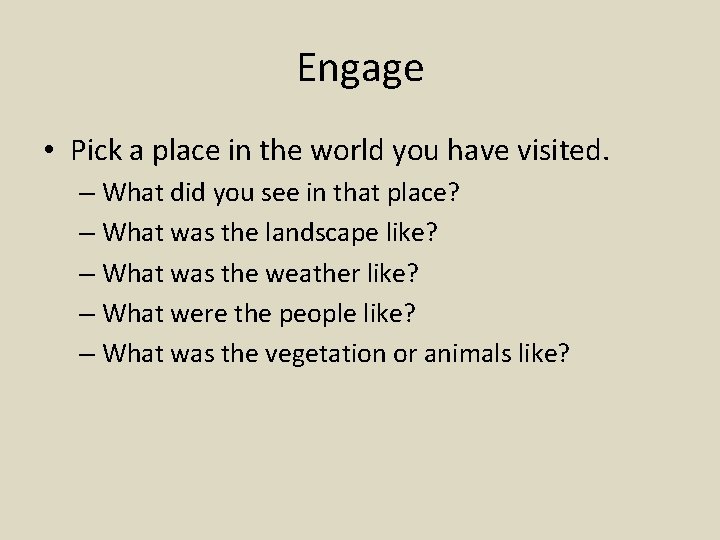 Engage

• Pick a place in the world you have visited.
– What did you see in that place?
– What was the landscape like?
– What was the weather like?
– What were the people like?
– What was the vegetation or animals like?